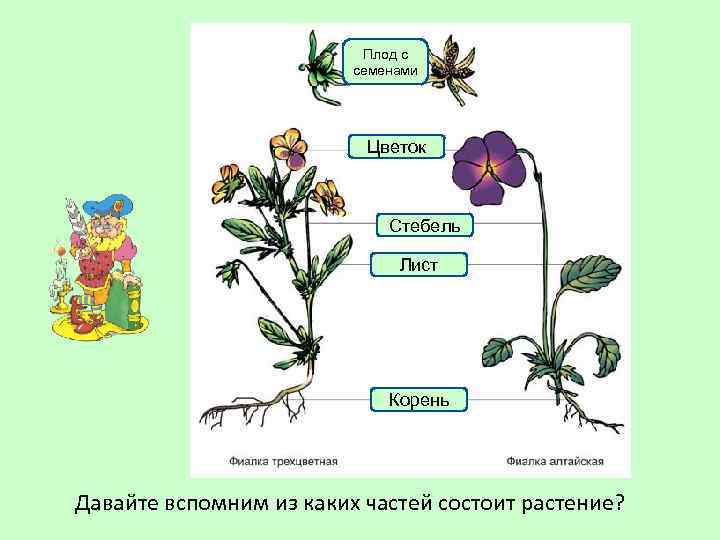 Плод с семенами

Цветок

Стебель

Лист

Корень

Фиалка трехцветная

Фиалка алтайская

Давайте вспомним из каких частей состоит растение?